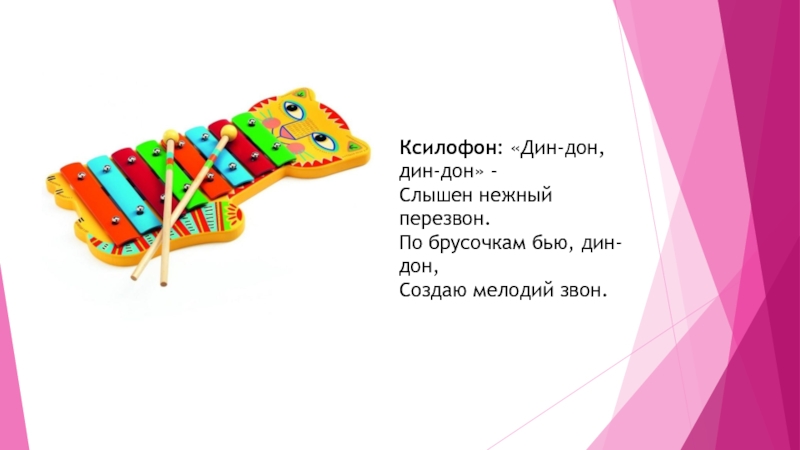 Ксилофон: «Дин-дон, дин-дон» -
Слышен нежный перезвон.
По брусочкам бью, дин-дон,
Создаю мелодий звон.